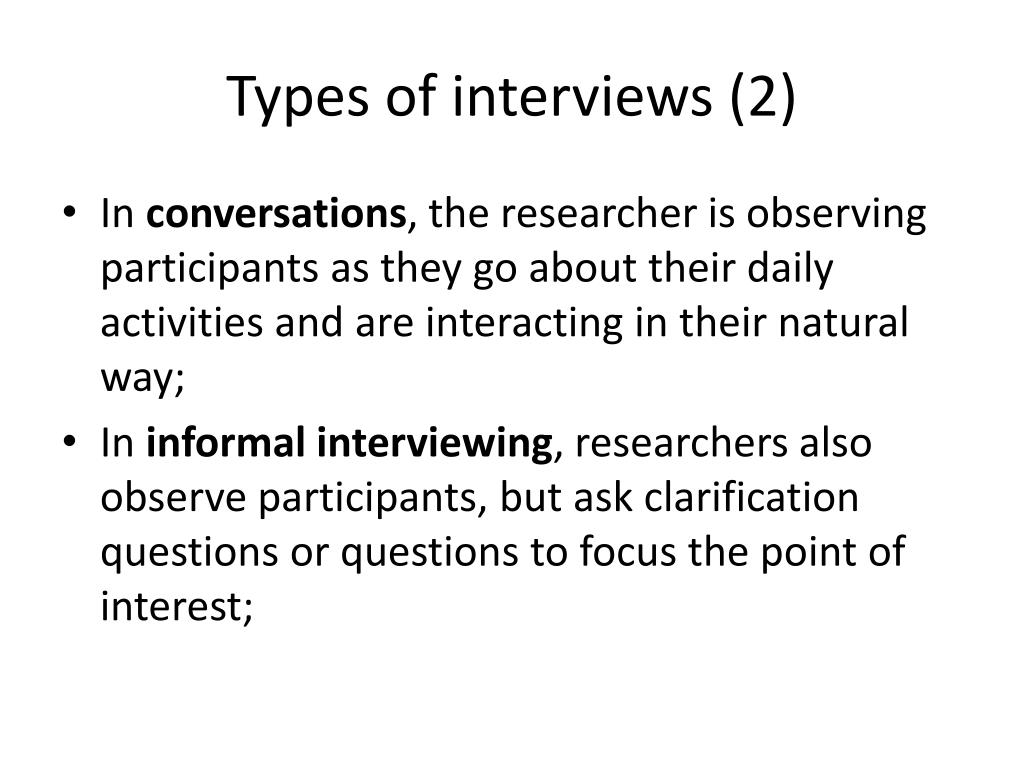 Types of interviews (2)

• In conversations, the researcher is observing participants as they go about their daily activities and are interacting in their natural way;

• In informal interviewing, researchers also observe participants, but ask clarification questions or questions to focus the point of interest;